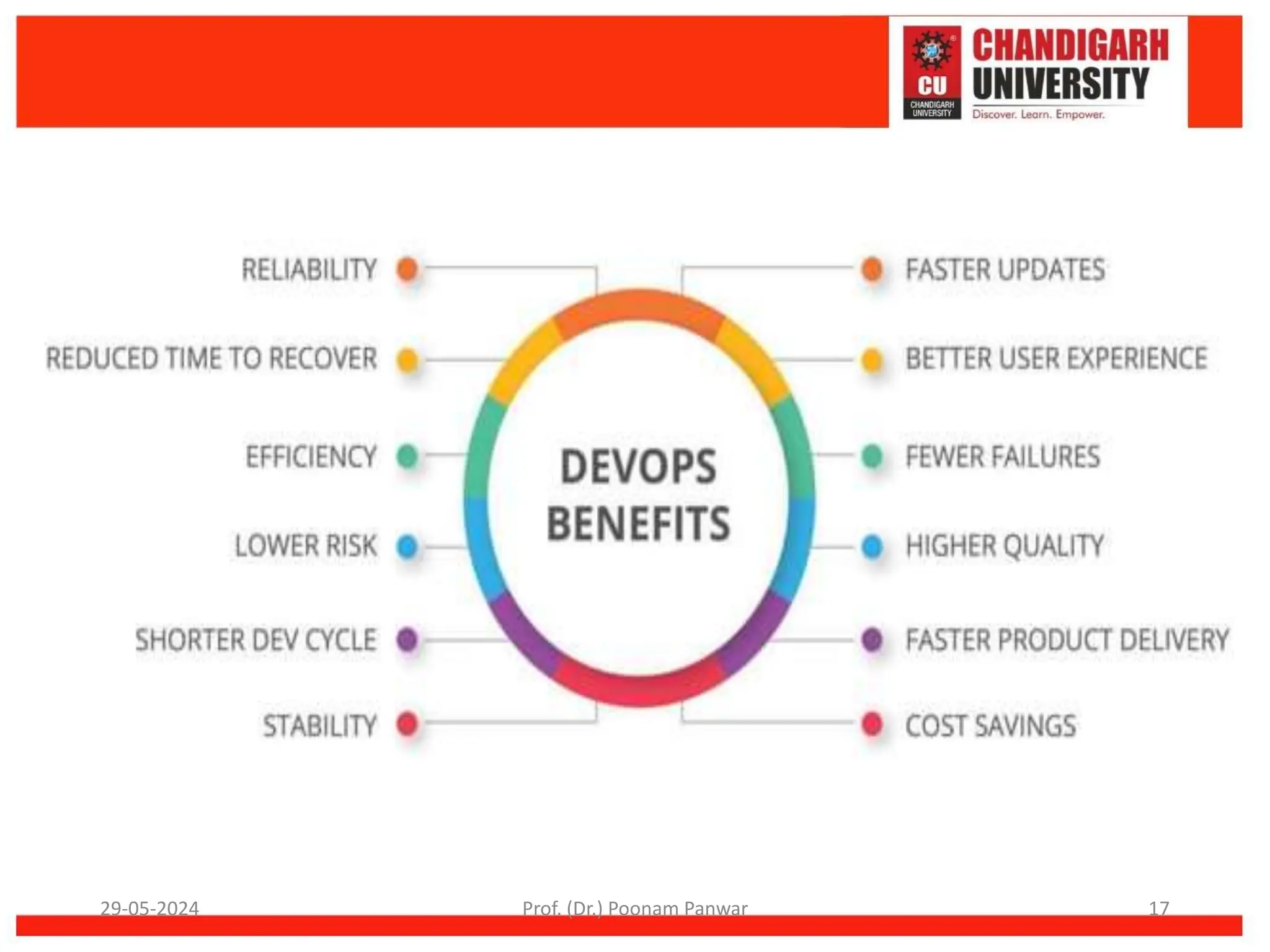 CU
CHANDIGARH UNIVERSITY
CHANDIGARH
UNIVERSITY
Discover. Learn. Empower.

RELIABILITY
REDUCED TIME TO RECOVER
EFFICIENCY
LOWER RISK
SHORTER DEV CYCLE
STABILITY

DEVOPS
BENEFITS

FASTER UPDATES
BETTER USER EXPERIENCE
FEWER FAILURES
HIGHER QUALITY
FASTER PRODUCT DELIVERY
COST SAVINGS

29-05-2024
Prof. (Dr.) Poonam Panwar
17